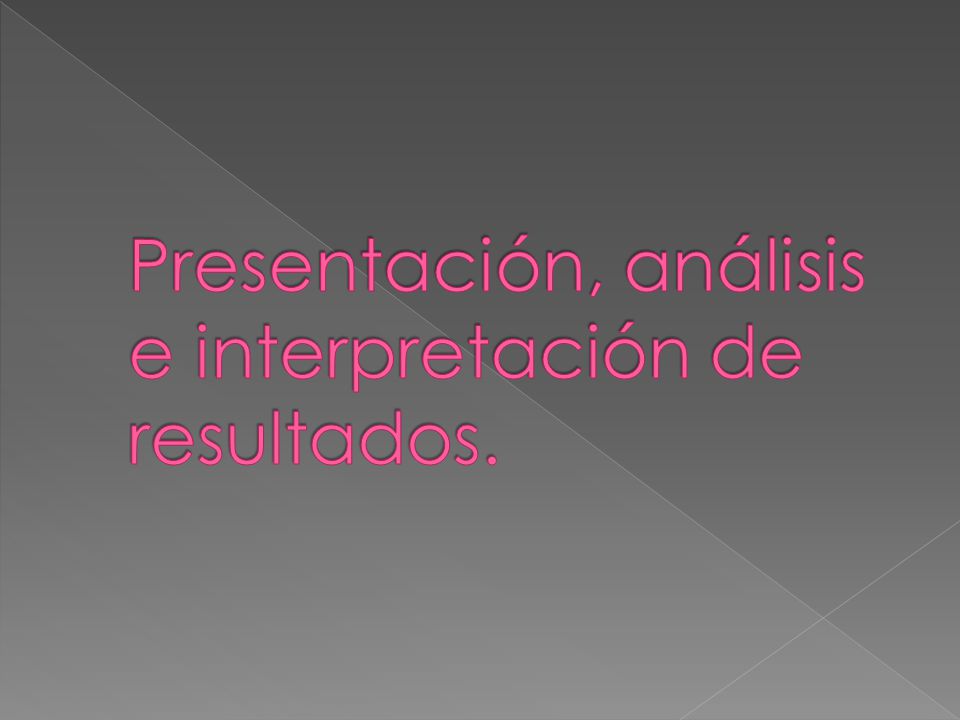 Presentación, análisis e interpretación de resultados.